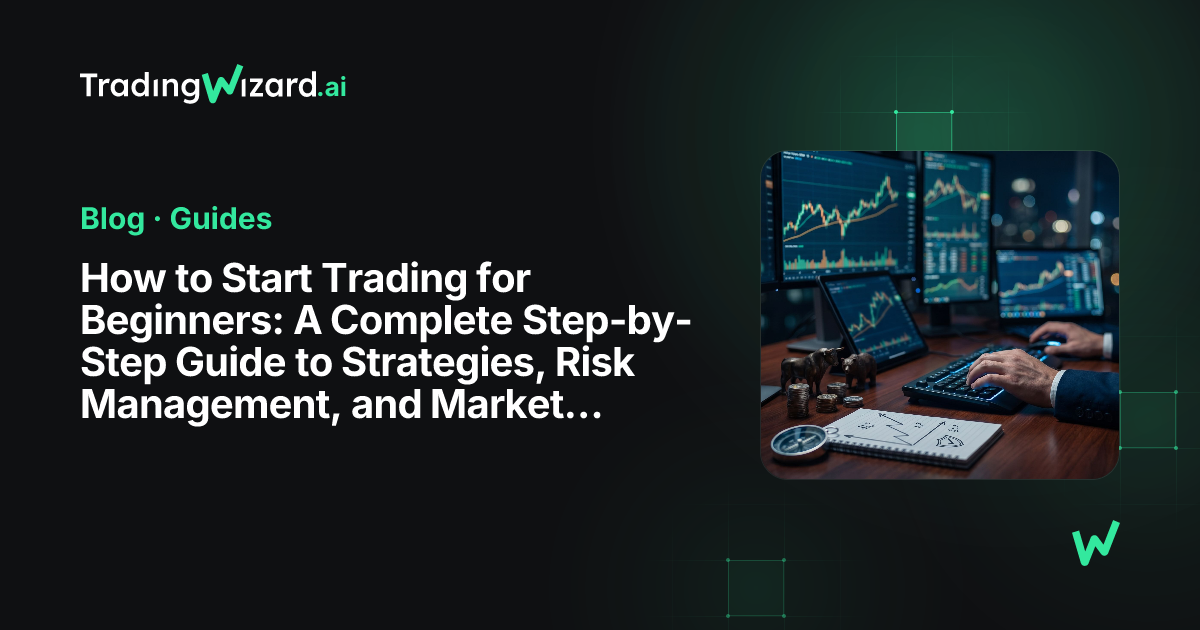 TradingWizard.ai

Blog · Guides

How to Start Trading for Beginners: A Complete Step-by-Step Guide to Strategies, Risk Management, and Market...